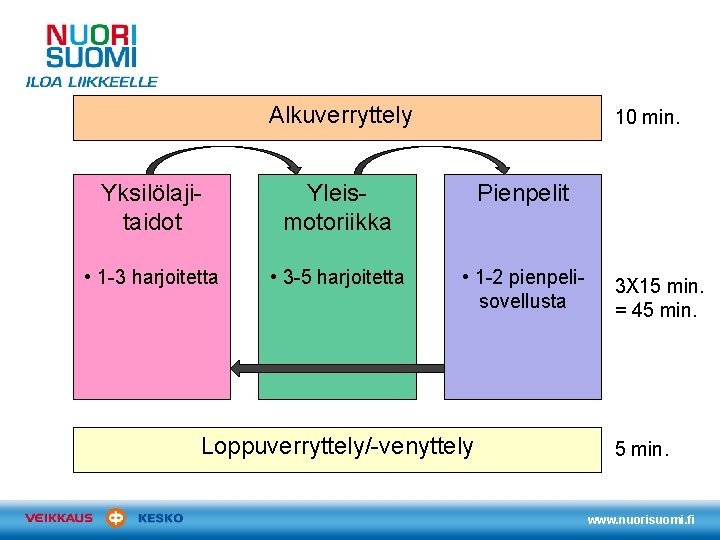 NUORI SUOMI
ILOA LIIKKEELLE

Alkuverryttely

10 min.

Yksilölaji-taidot

• 1-3 harjoitetta

Yleis-motoriikka

• 3-5 harjoitetta

Pienpelit

• 1-2 pienpeli-sovellusta

3X15 min. = 45 min.

Loppuverryttely/-venyttely

5 min.

VEIKKAUS KESKO

www.nuorisuomi.fi